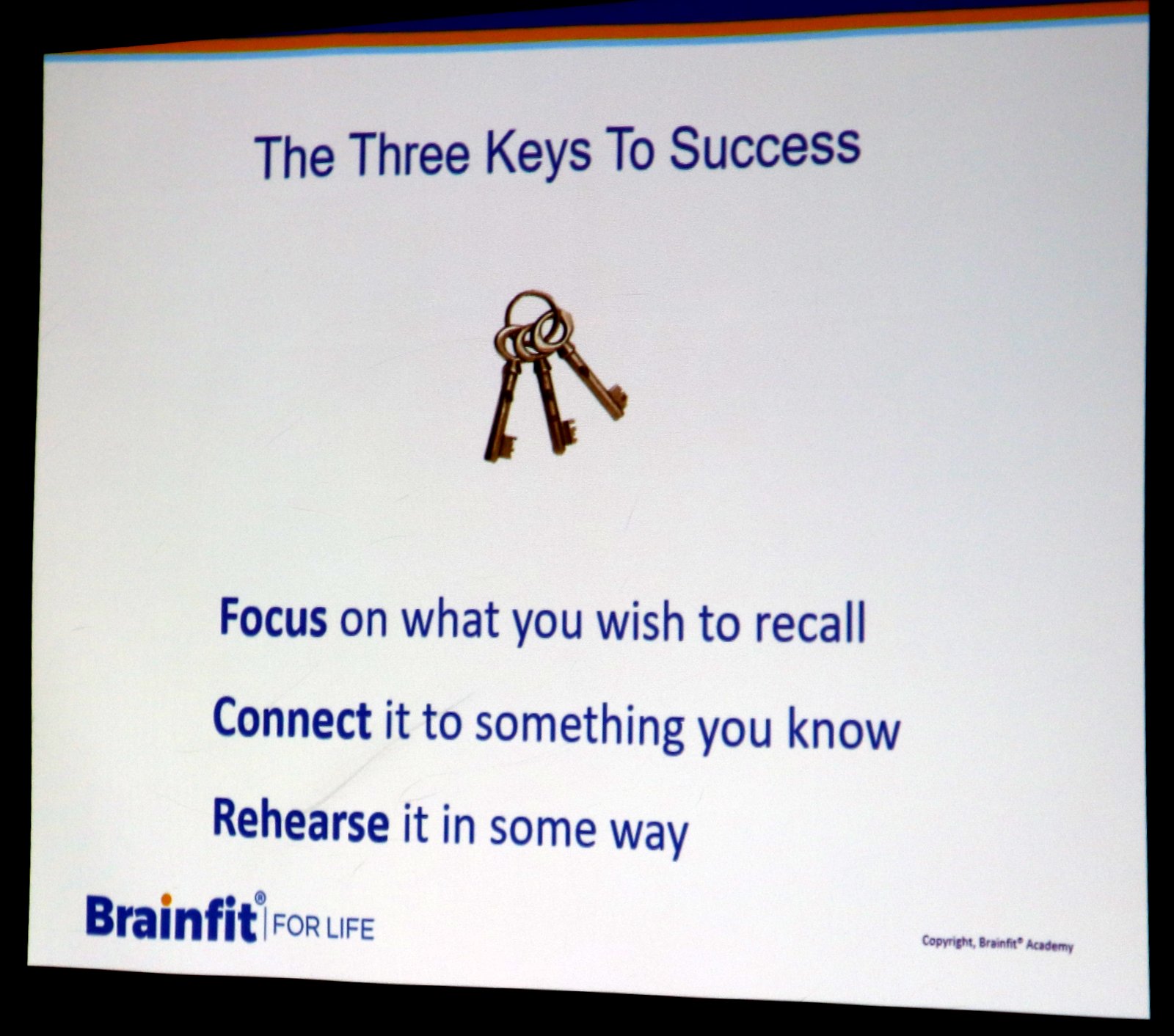 The Three Keys To Success

Focus on what you wish to recall

Connect it to something you know

Rehearse it in some way

Brainfit® | FOR LIFE

Copyright, Brainfit® Academy